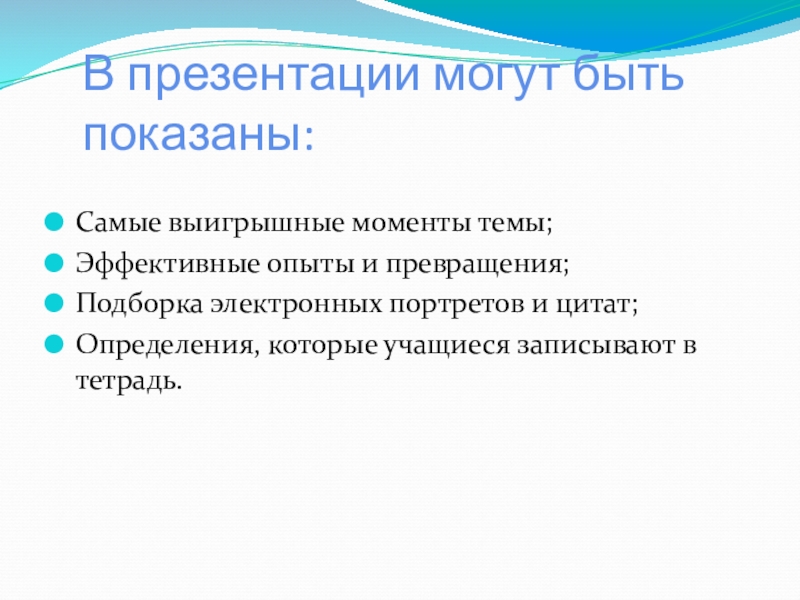 В презентации могут быть показаны:

Самые выигрышные моменты темы;
Эффективные опыты и превращения;
Подборка электронных портретов и цитат;
Определения, которые учащиеся записывают в тетрадь.